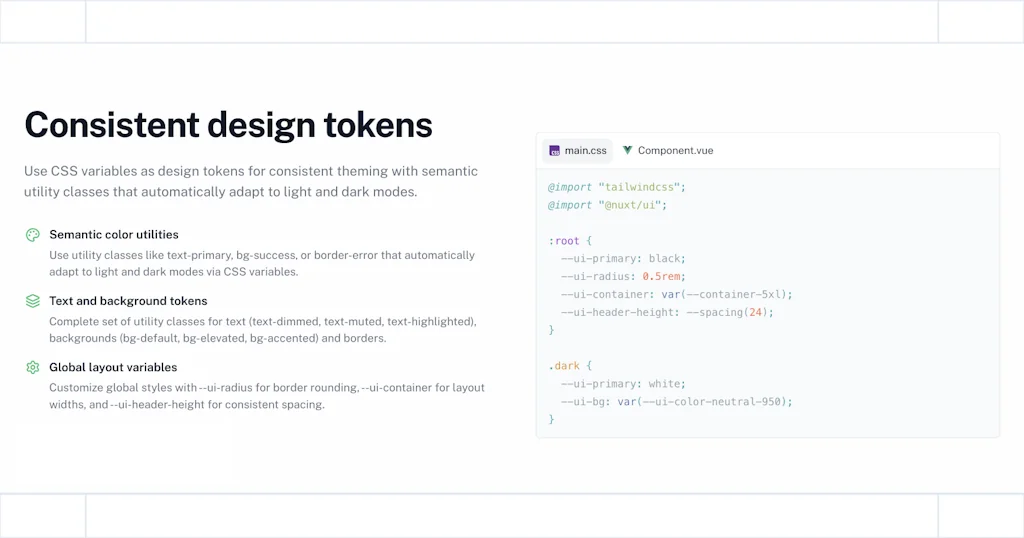 Consistent design tokens

Use CSS variables as design tokens for consistent theming with semantic utility classes that automatically adapt to light and dark modes.

Semantic color utilities
Use utility classes like text-primary, bg-success, or border-error that automatically adapt to light and dark modes via CSS variables.

Text and background tokens
Complete set of utility classes for text (text-dimmed, text-muted, text-highlighted), backgrounds (bg-default, bg-elevated, bg-accented) and borders.

Global layout variables
Customize global styles with --ui-radius for border rounding, --ui-container for layout widths, and --ui-header-height for consistent spacing.

main.css Component.vue

@import "tailwindcss";
@import "@nuxt/ui";

:root {
  --ui-primary: black;
  --ui-radius: 0.5rem;
  --ui-container: var(--container-5xl);
  --ui-header-height: --spacing(24);
}

.dark {
  --ui-primary: white;
  --ui-bg: var(--ui-color-neutral-950);
}